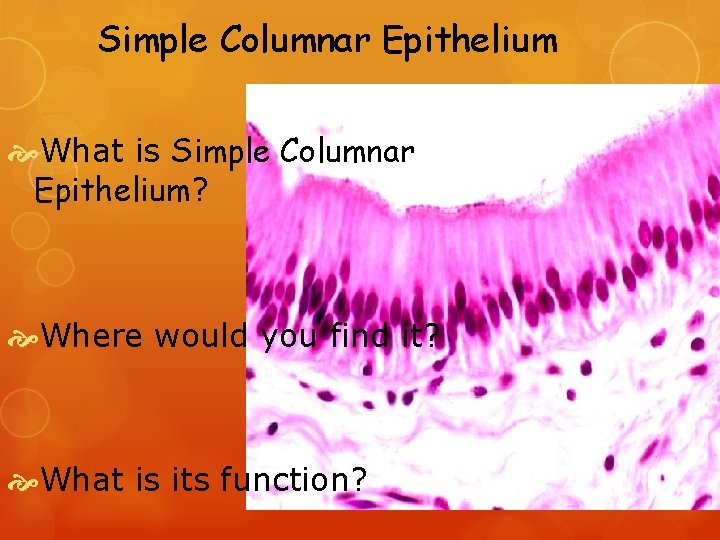 Simple Columnar Epithelium

What is Simple Columnar Epithelium?

Where would you find it?

What is its function?